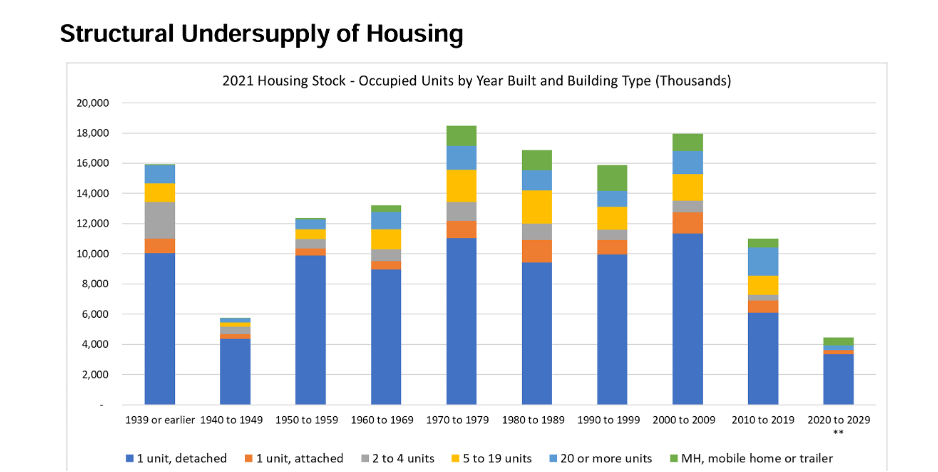 Structural Undersupply of Housing

2021 Housing Stock - Occupied Units by Year Built and Building Type (Thousands)

20,000
18,000
16,000
14,000
12,000
10,000
8,000
6,000
4,000
2,000
-

1939 or earlier
1940 to 1949
1950 to 1959
1960 to 1969
1970 to 1979
1980 to 1989
1990 to 1999
2000 to 2009
2010 to 2019
2020 to 2029 **

1 unit, detached
1 unit, attached
2 to 4 units
5 to 19 units
20 or more units
MH, mobile home or trailer